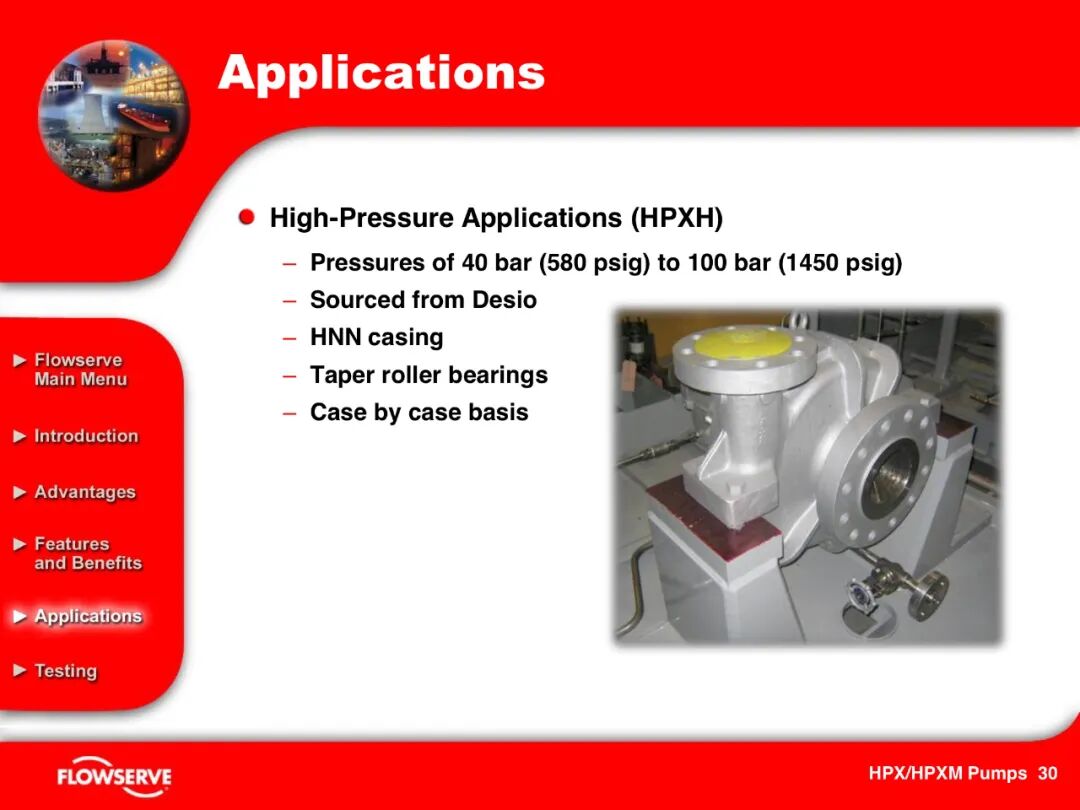 Applications

High-Pressure Applications (HPXH)

– Pressures of 40 bar (580 psig) to 100 bar (1450 psig)
– Sourced from Desio
– HNN casing
– Taper roller bearings
– Case by case basis

► Flowserve Main Menu

► Introduction

► Advantages

► Features and Benefits

► Applications

► Testing

FLOWSERVE

HPX/HPXM Pumps 30